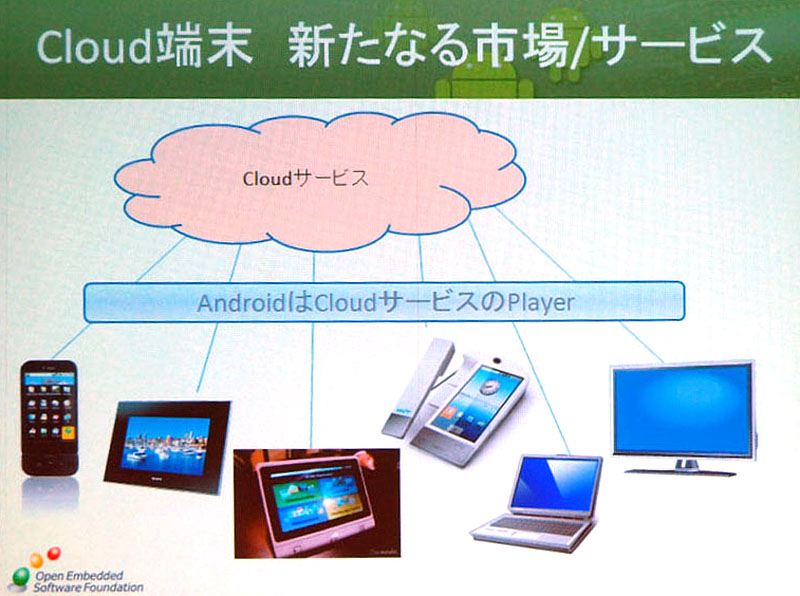 Cloud端末　新たなる市場/サービス

Cloudサービス

AndroidはCloudサービスのPlayer

Open Embedded Software Foundation